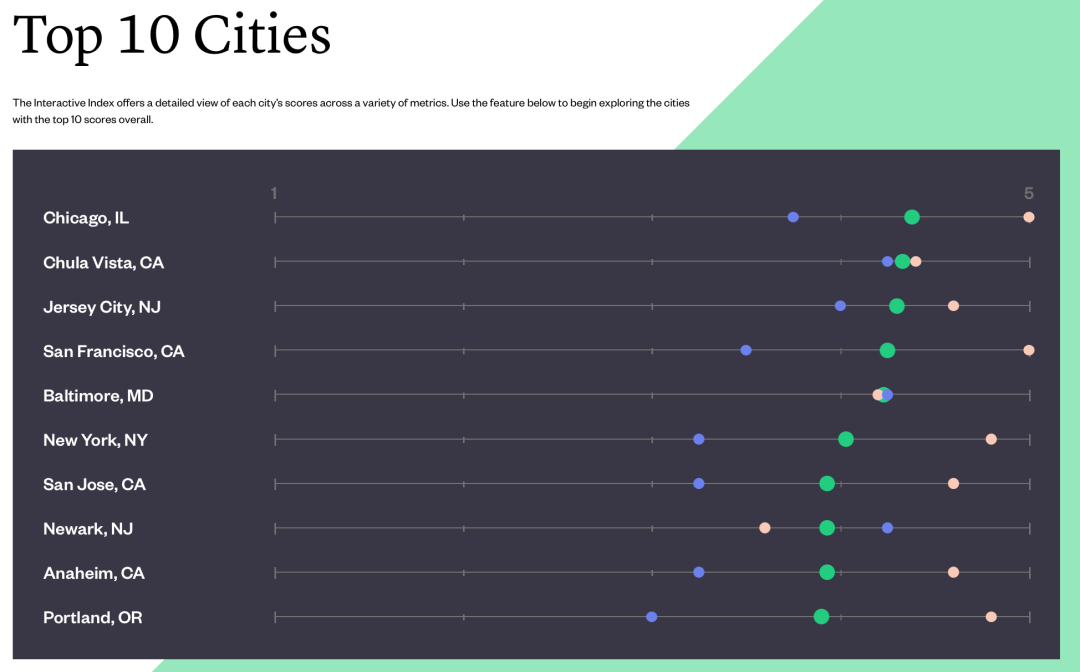 Top 10 Cities

The Interactive Index offers a detailed view of each city's scores across a variety of metrics. Use the feature below to begin exploring the cities with the top 10 scores overall.

1

5

Chicago, IL

Chula Vista, CA

Jersey City, NJ

San Francisco, CA

Baltimore, MD

New York, NY

San Jose, CA

Newark, NJ

Anaheim, CA

Portland, OR